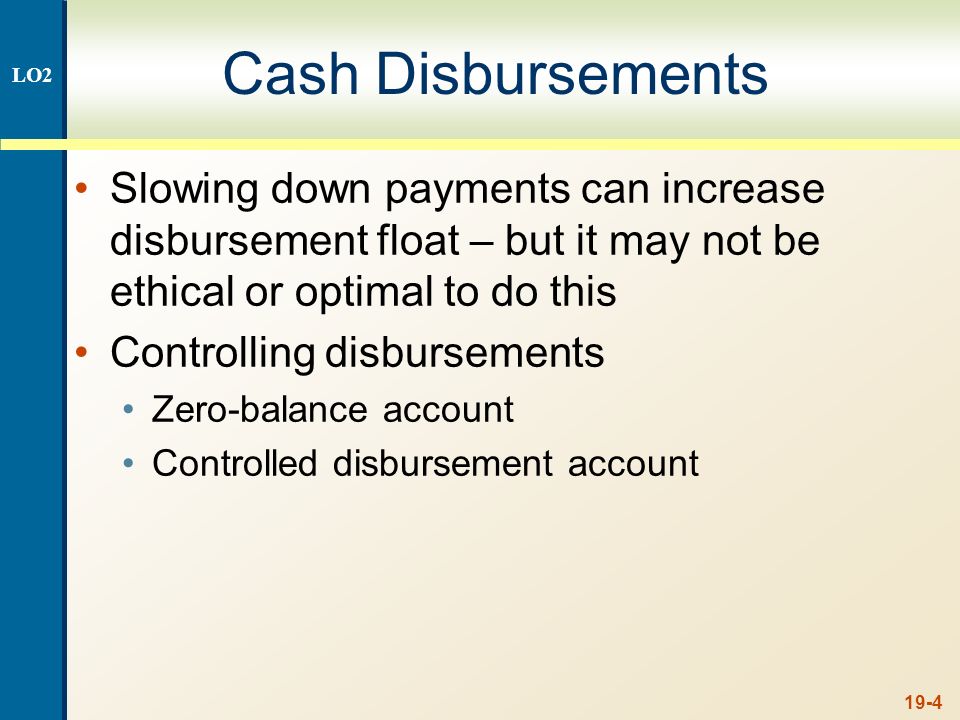 LO2

Cash Disbursements

• Slowing down payments can increase disbursement float – but it may not be ethical or optimal to do this
• Controlling disbursements
  • Zero-balance account
  • Controlled disbursement account

19-4